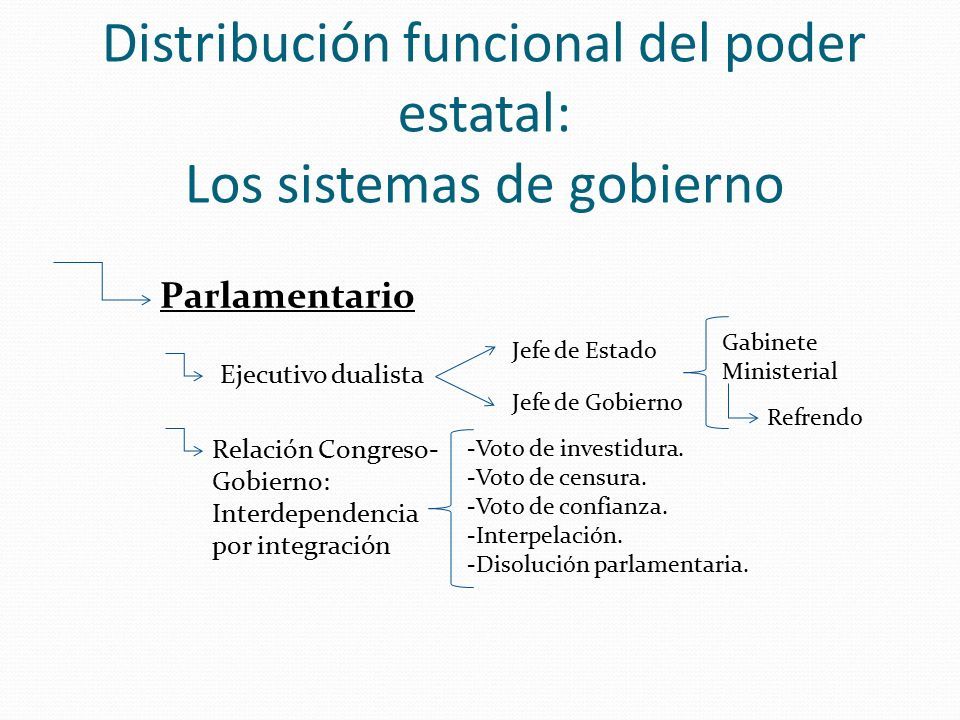 Distribución funcional del poder estatal:
Los sistemas de gobierno

Parlamentario

Ejecutivo dualista

Jefe de Estado

Jefe de Gobierno

Gabinete Ministerial

Refrendo

Relación Congreso-Gobierno: Interdependencia por integración

-Voto de investidura.
-Voto de censura.
-Voto de confianza.
-Interpelación.
-Disolución parlamentaria.